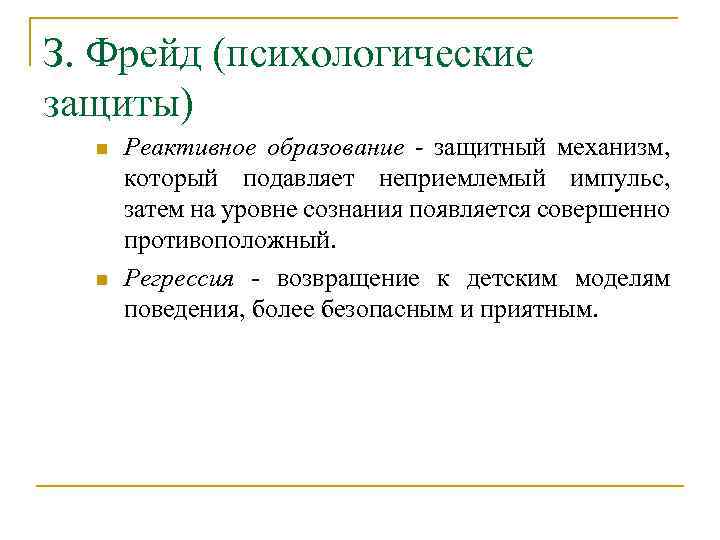 З. Фрейд (психологические защиты)

Реактивное образование - защитный механизм, который подавляет неприемлемый импульс, затем на уровне сознания появляется совершенно противоположный.

Регрессия - возвращение к детским моделям поведения, более безопасным и приятным.